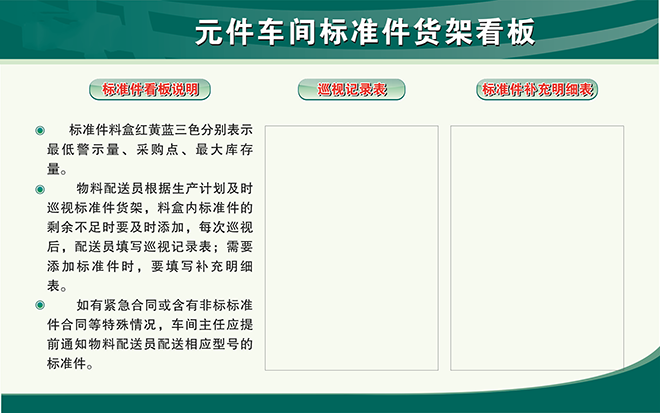 元件车间标准件货架看板

标准件看板说明

标准件料盒红黄蓝三色分别表示最低警示量、采购点、最大库存量。

物料配送员根据生产计划及时巡视标准件货架，料盒内标准件的剩余不足时要及时添加，每次巡视后，配送员填写巡视记录表；需要添加标准件时，要填写补充明细表。

如有紧急合同或含有非标标准件合同等特殊情况，车间主任应提前通知物料配送员配送相应型号的标准件。

巡视记录表

标准件补充明细表